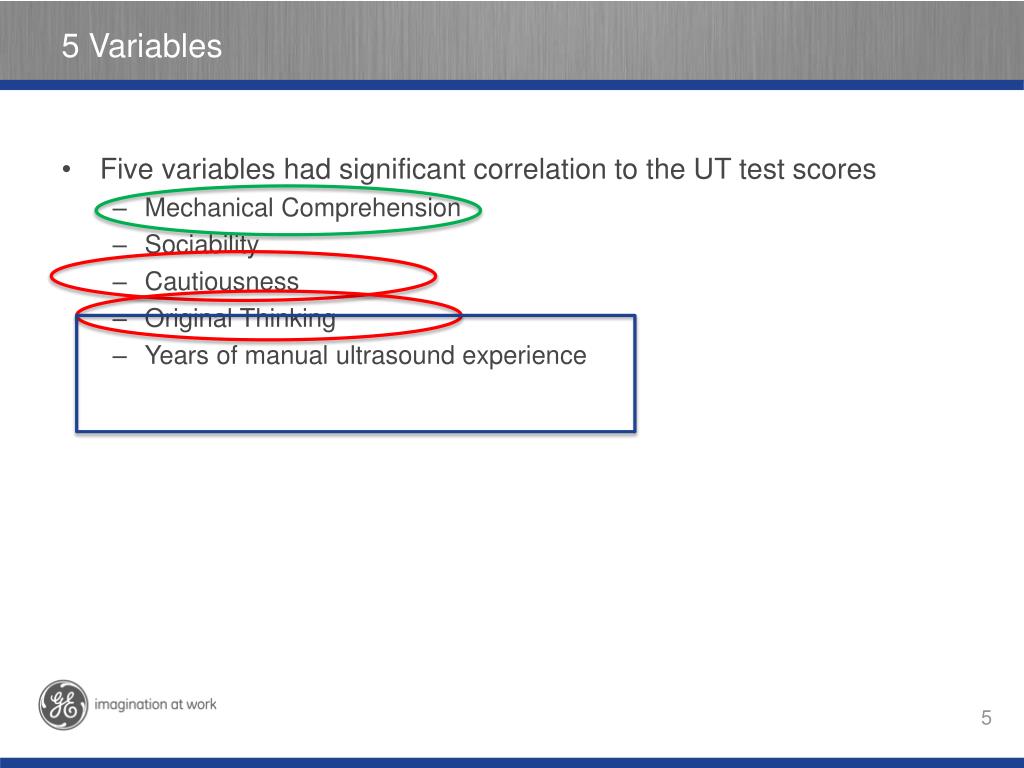 5 Variables

• Five variables had significant correlation to the UT test scores
– Mechanical Comprehension
– Sociability
– Cautiousness
– Original Thinking
– Years of manual ultrasound experience

GE imagination at work

5